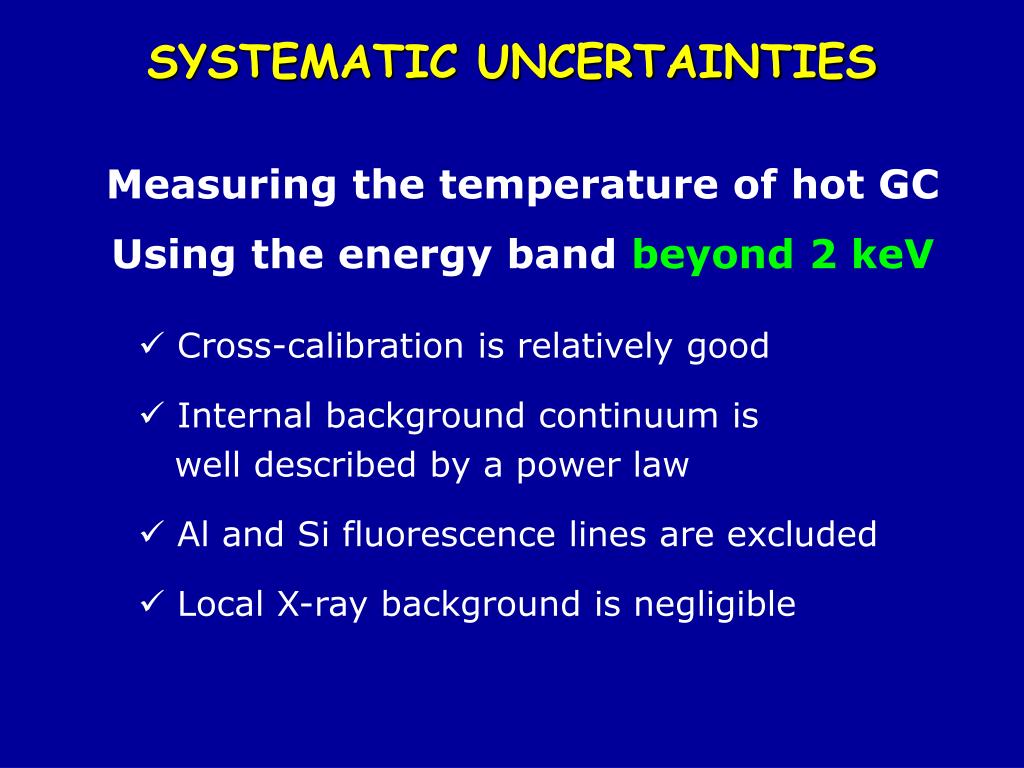 SYSTEMATIC UNCERTAINTIES

Measuring the temperature of hot GC
Using the energy band beyond 2 keV

✓ Cross-calibration is relatively good

✓ Internal background continuum is well described by a power law

✓ Al and Si fluorescence lines are excluded

✓ Local X-ray background is negligible